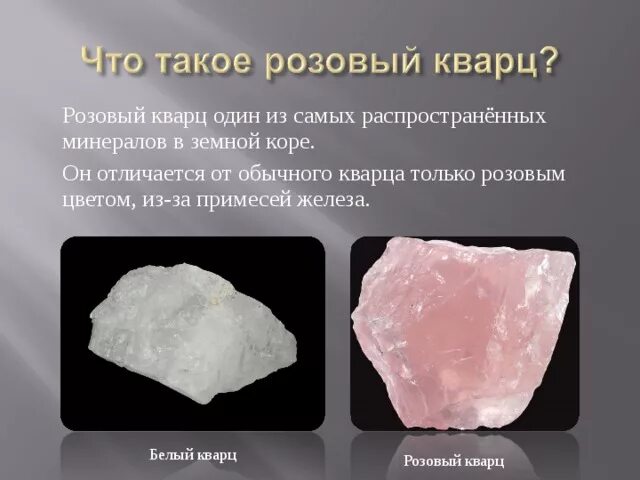 Что такое розовый кварц?

Розовый кварц один из самых распространённых минералов в земной коре.

Он отличается от обычного кварца только розовым цветом, из-за примесей железа.

Белый кварц

Розовый кварц